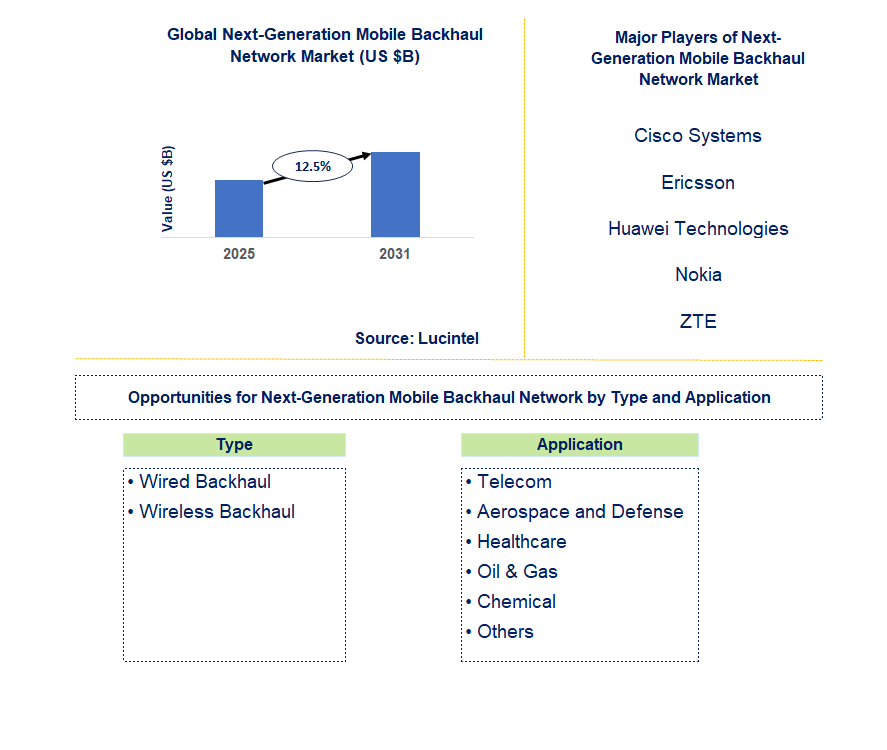 Global Next-Generation Mobile Backhaul Network Market (US $B)

Value (US $B)

12.5%

2025

2031

Source: Lucintel

Major Players of Next-Generation Mobile Backhaul Network Market

Cisco Systems

Ericsson

Huawei Technologies

Nokia

ZTE

Opportunities for Next-Generation Mobile Backhaul Network by Type and Application

Type

• Wired Backhaul
• Wireless Backhaul

Application

• Telecom
• Aerospace and Defense
• Healthcare
• Oil & Gas
• Chemical
• Others